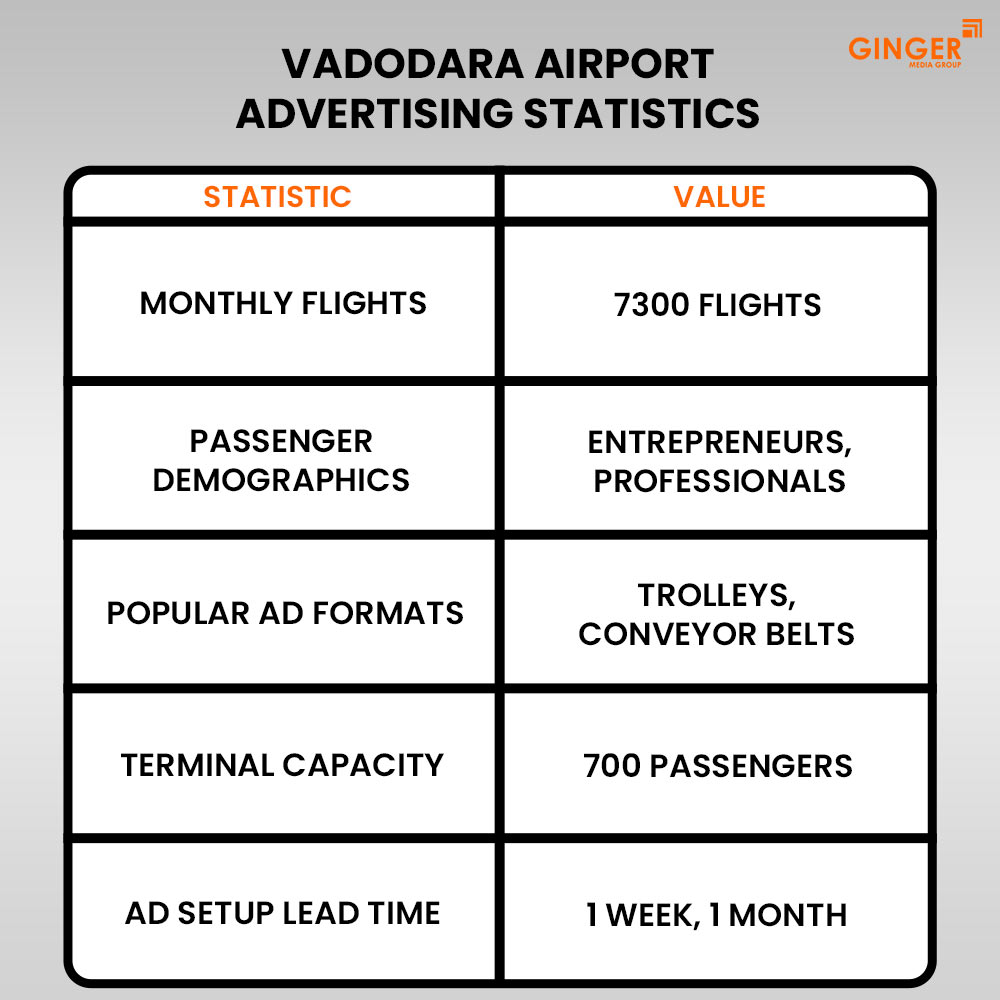 GINGER
MEDIA GROUP

VADODARA AIRPORT ADVERTISING STATISTICS

| STATISTIC | VALUE |
|---|---|
| MONTHLY FLIGHTS | 7300 FLIGHTS |
| PASSENGER DEMOGRAPHICS | ENTREPRENEURS, PROFESSIONALS |
| POPULAR AD FORMATS | TROLLEYS, CONVEYOR BELTS |
| TERMINAL CAPACITY | 700 PASSENGERS |
| AD SETUP LEAD TIME | 1 WEEK, 1 MONTH |